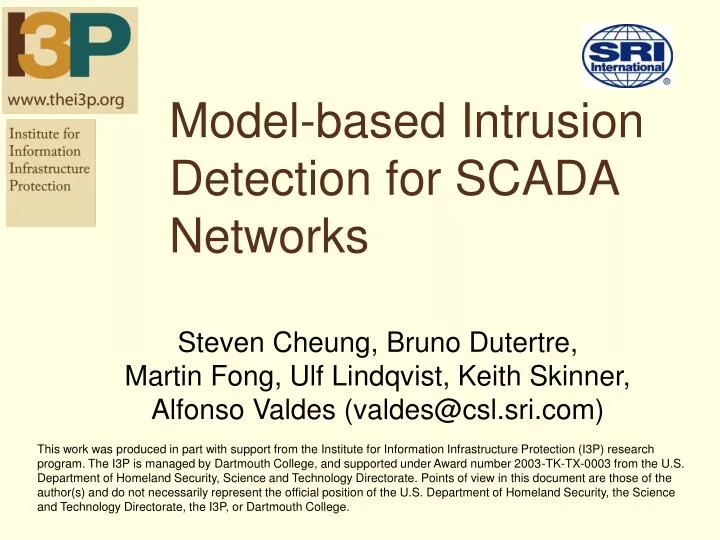 I3P
www.thei3p.org

Institute for Information Infrastructure Protection

SRI International ®

Model-based Intrusion Detection for SCADA Networks

Steven Cheung, Bruno Dutertre, Martin Fong, Ulf Lindqvist, Keith Skinner, Alfonso Valdes (valdes@csl.sri.com)

This work was produced in part with support from the Institute for Information Infrastructure Protection (I3P) research program. The I3P is managed by Dartmouth College, and supported under Award number 2003-TK-TX-0003 from the U.S. Department of Homeland Security, Science and Technology Directorate. Points of view in this document are those of the author(s) and do not necessarily represent the official position of the U.S. Department of Homeland Security, the Science and Technology Directorate, the I3P, or Dartmouth College.